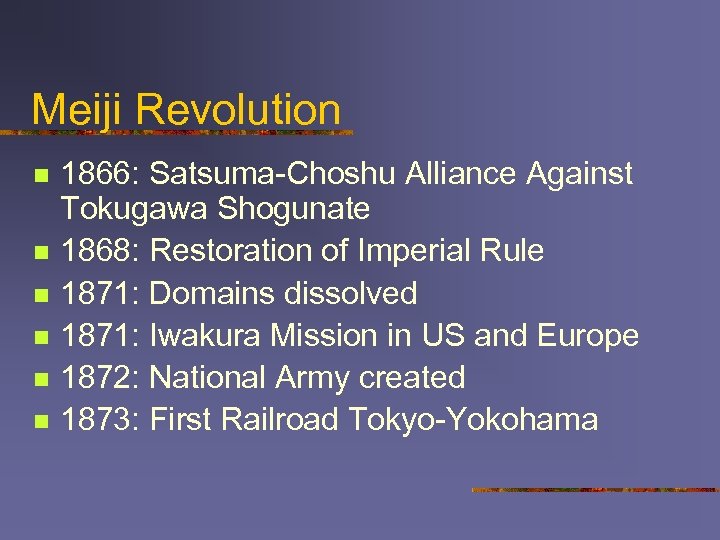 Meiji Revolution

- 1866: Satsuma-Choshu Alliance Against Tokugawa Shogunate
- 1868: Restoration of Imperial Rule
- 1871: Domains dissolved
- 1871: Iwakura Mission in US and Europe
- 1872: National Army created
- 1873: First Railroad Tokyo-Yokohama